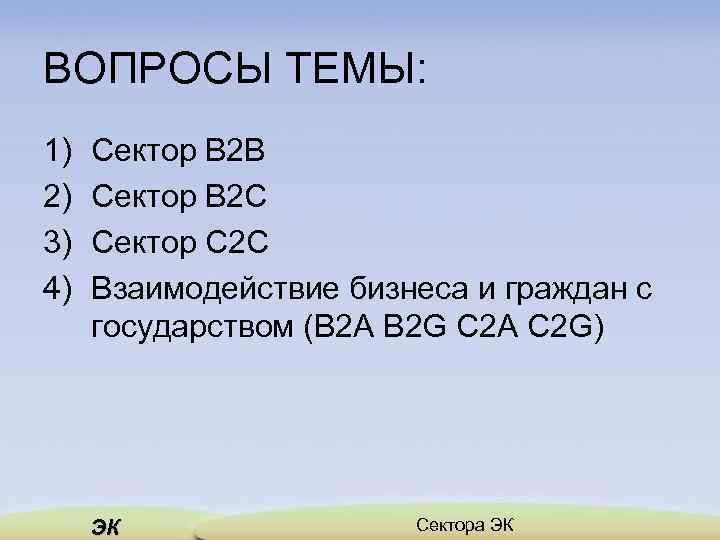 ВОПРОСЫ ТЕМЫ:

1) Сектор B2B
2) Сектор B2C
3) Сектор C2C
4) Взаимодействие бизнеса и граждан с государством (B2A B2G C2A C2G)

ЭК

Сектора ЭК